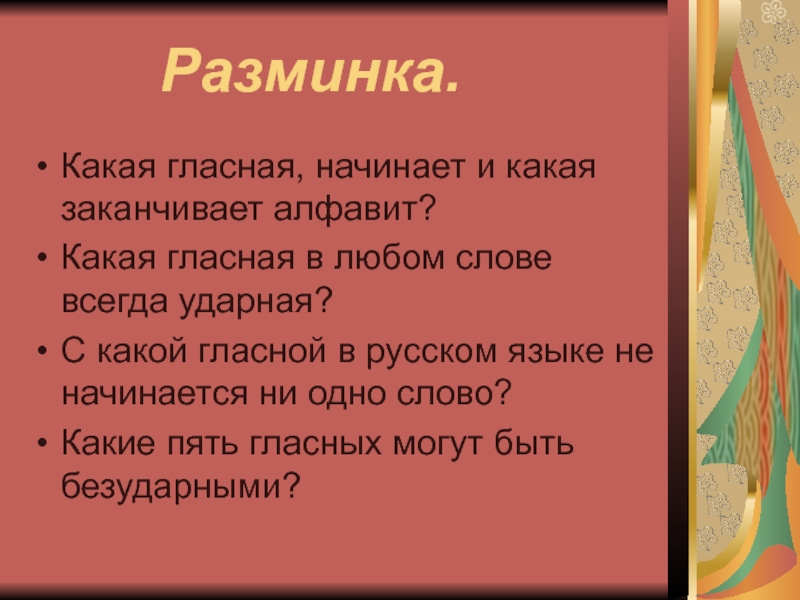 Разминка.

• Какая гласная, начинает и какая заканчивает алфавит?
• Какая гласная в любом слове всегда ударная?
• С какой гласной в русском языке не начинается ни одно слово?
• Какие пять гласных могут быть безударными?